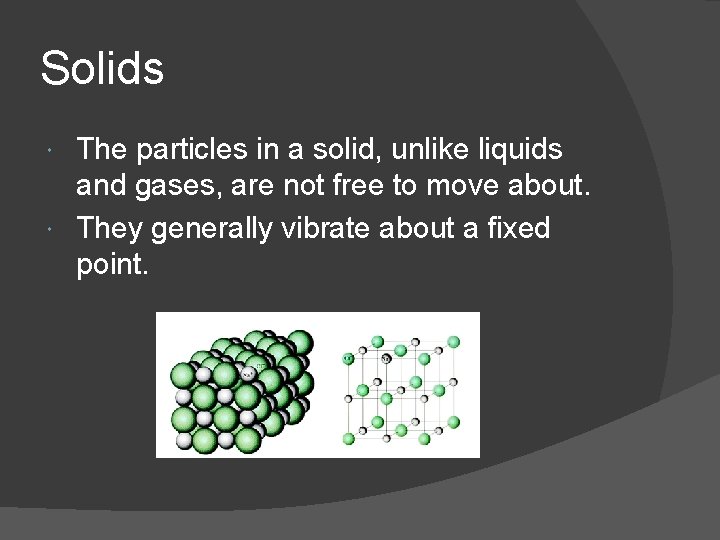 Solids

The particles in a solid, unlike liquids and gases, are not free to move about.

They generally vibrate about a fixed point.